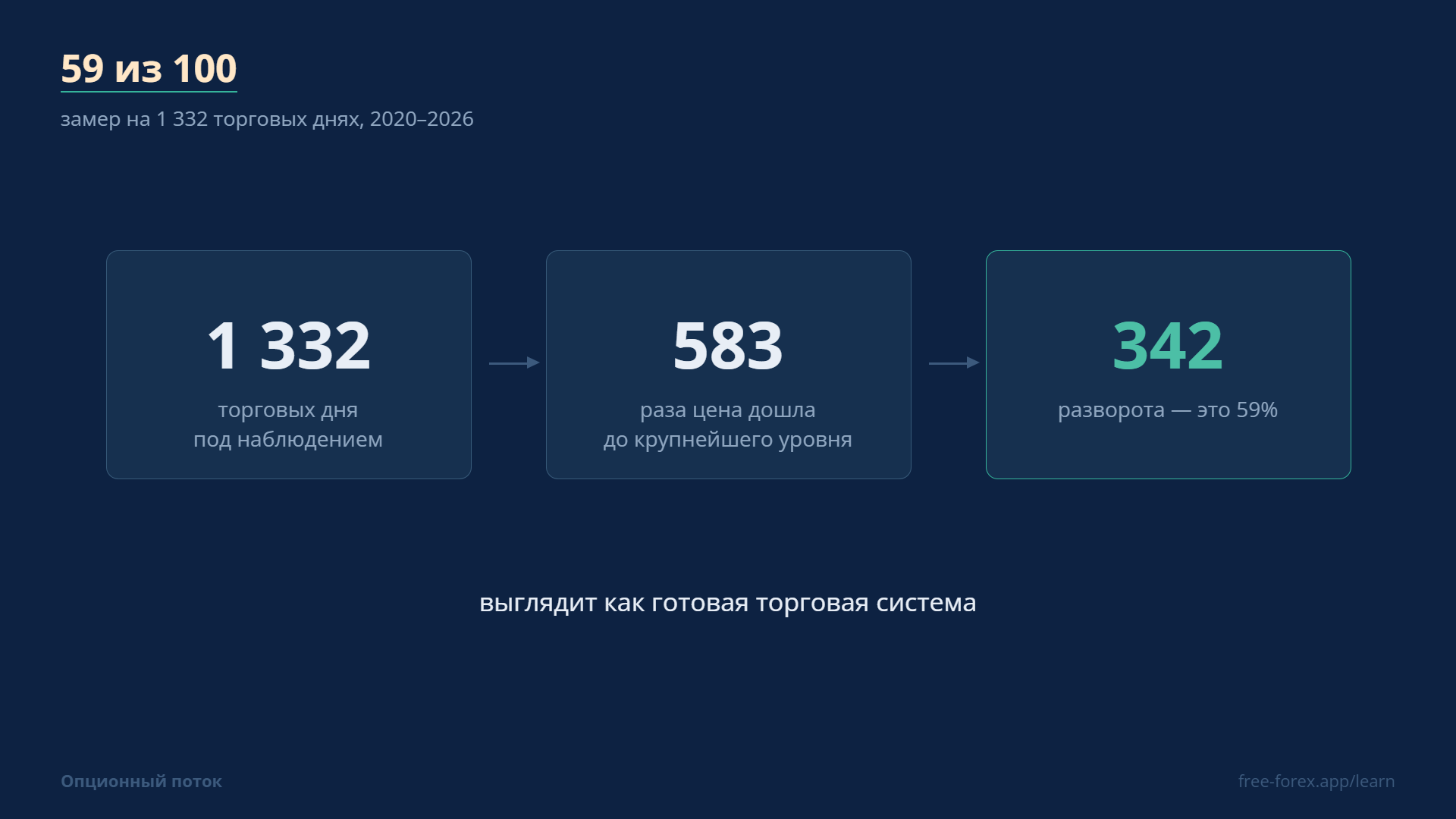 59 из 100

замер на 1 332 торговых днях, 2020–2026

1 332
торговых дня
под наблюдением

583
раза цена дошла
до крупнейшего уровня

342
разворота — это 59%

выглядит как готовая торговая система

Опционный поток

free-forex.app/learn